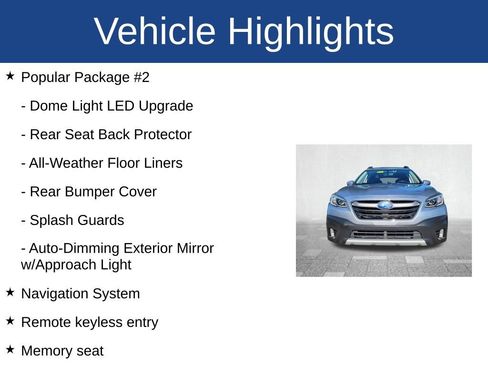 Vehicle Highlights

★ Popular Package #2

- Dome Light LED Upgrade

- Rear Seat Back Protector

- All-Weather Floor Liners

- Rear Bumper Cover

- Splash Guards

- Auto-Dimming Exterior Mirror w/Approach Light

★ Navigation System

★ Remote keyless entry

★ Memory seat